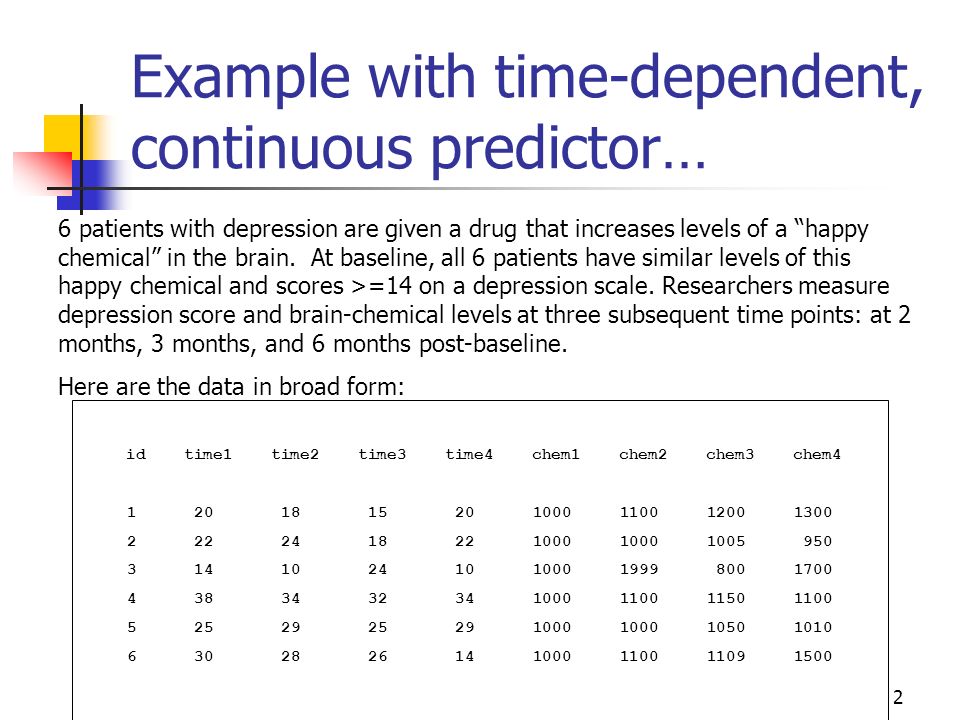 Example with time-dependent, continuous predictor…

6 patients with depression are given a drug that increases levels of a “happy chemical” in the brain. At baseline, all 6 patients have similar levels of this happy chemical and scores >=14 on a depression scale. Researchers measure depression score and brain-chemical levels at three subsequent time points: at 2 months, 3 months, and 6 months post-baseline.

Here are the data in broad form:

| id | time1 | time2 | time3 | time4 | chem1 | chem2 | chem3 | chem4 |
|---|---|---|---|---|---|---|---|---|
| 1 | 20 | 18 | 15 | 20 | 1000 | 1100 | 1200 | 1300 |
| 2 | 22 | 24 | 18 | 22 | 1000 | 1000 | 1005 | 950 |
| 3 | 14 | 10 | 24 | 10 | 1000 | 1999 | 800 | 1700 |
| 4 | 38 | 34 | 32 | 34 | 1000 | 1100 | 1150 | 1100 |
| 5 | 25 | 29 | 25 | 29 | 1000 | 1000 | 1050 | 1010 |
| 6 | 30 | 28 | 26 | 14 | 1000 | 1100 | 1109 | 1500 |

2